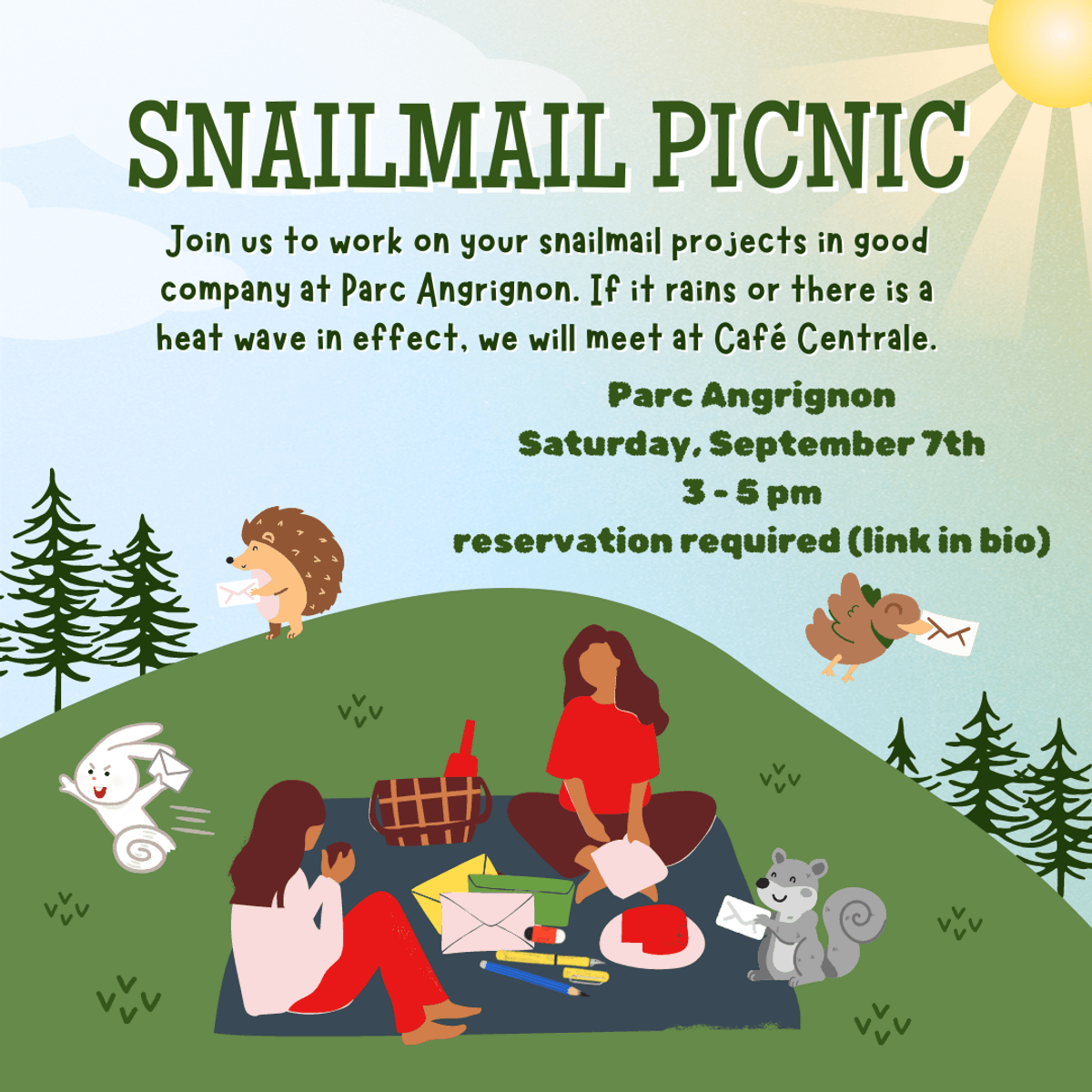 SNAILMAIL PICNIC

Join us to work on your snailmail projects in good company at Parc Angrignon. If it rains or there is a heat wave in effect, we will meet at Café Centrale.

Parc Angrignon
Saturday, September 7th
3 - 5 pm
reservation required (link in bio)